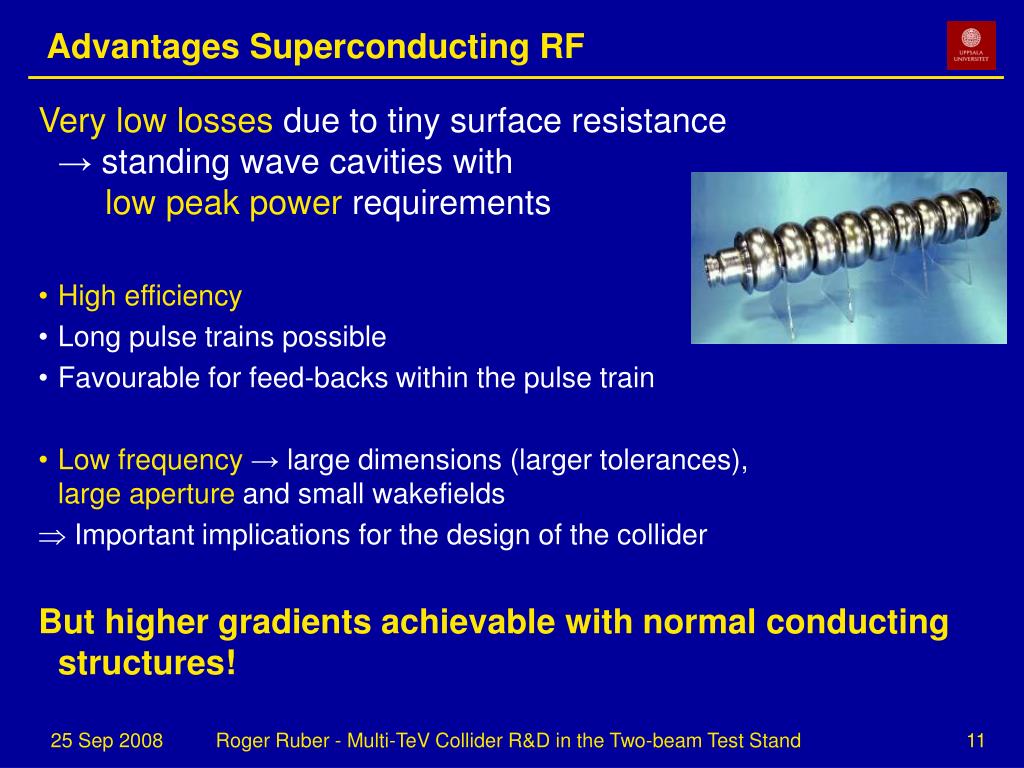 Advantages Superconducting RF

UPPSALA UNIVERSITET

Very low losses due to tiny surface resistance
→ standing wave cavities with
low peak power requirements

• High efficiency
• Long pulse trains possible
• Favourable for feed-backs within the pulse train

• Low frequency → large dimensions (larger tolerances), large aperture and small wakefields
⇒ Important implications for the design of the collider

But higher gradients achievable with normal conducting structures!

25 Sep 2008 Roger Ruber - Multi-TeV Collider R&D in the Two-beam Test Stand 11